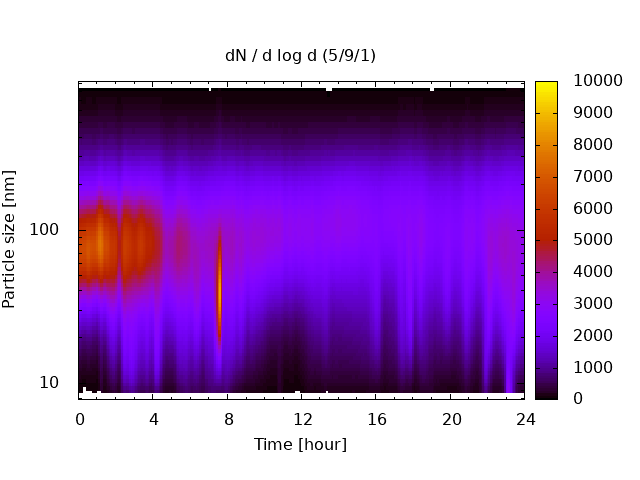 dN / d log d (5/9/1)

Particle size [nm]

100

10

0 4 8 12 16 20 24

Time [hour]

10000
9000
8000
7000
6000
5000
4000
3000
2000
1000
0